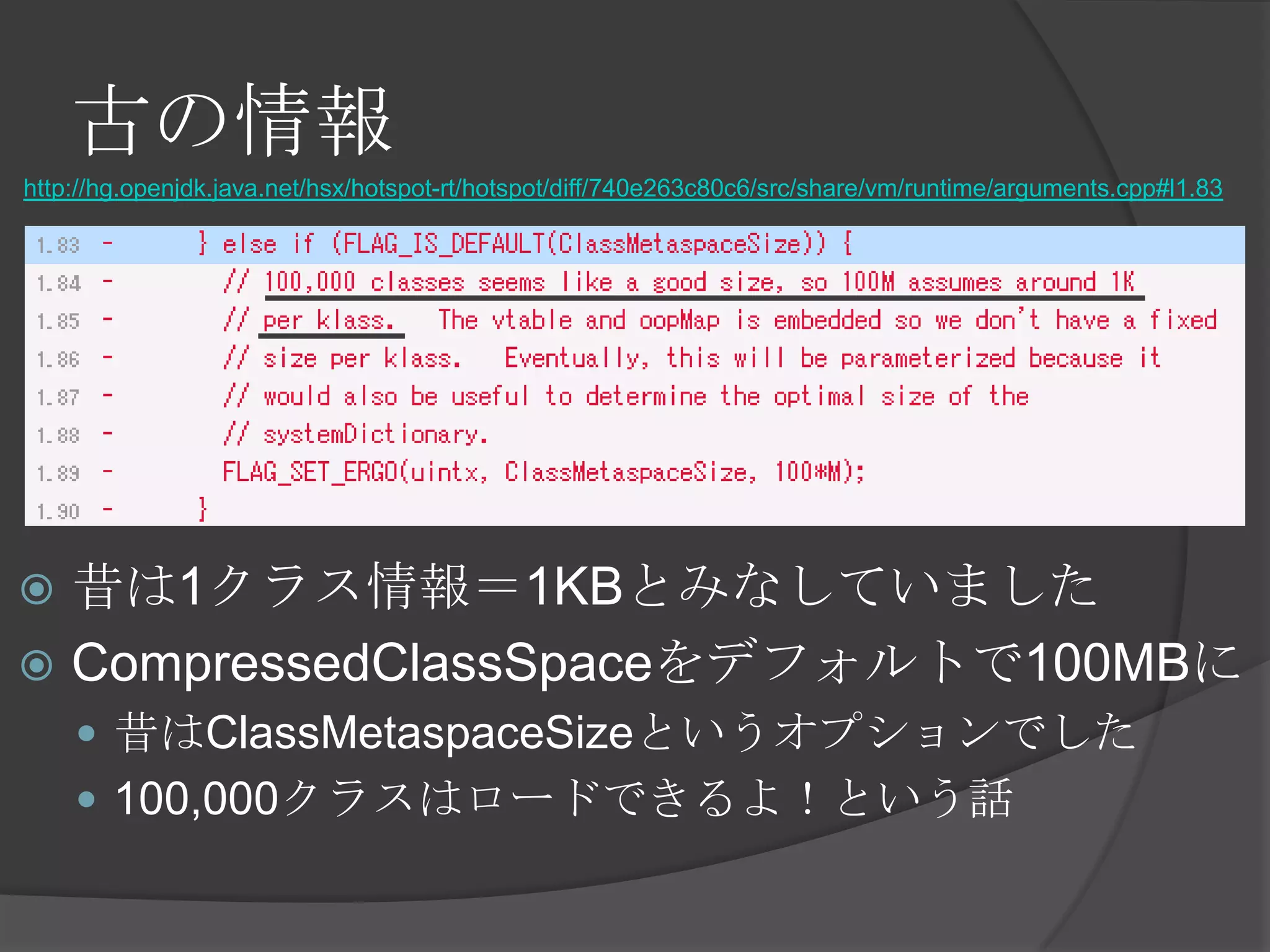 古の情報

http://hg.openjdk.java.net/hsx/hotspot-rt/hotspot/diff/740e263c80c6/src/share/vm/runtime/arguments.cpp#l1.83

1.83 - } else if (FLAG_IS_DEFAULT(ClassMetaspaceSize)) {
1.84 - // 100,000 classes seems like a good size, so 100M assumes around 1K
1.85 - // per klass. The vtable and oopMap is embedded so we don't have a fixed
1.86 - // size per klass. Eventually, this will be parameterized because it
1.87 - // would also be useful to determine the optimal size of the
1.88 - // systemDictionary.
1.89 - FLAG_SET_ERGO(uintx, ClassMetaspaceSize, 100*M);
1.90 - }

昔は1クラス情報＝1KBとみなしていました

CompressedClassSpaceをデフォルトで100MBに

昔はClassMetaspaceSizeというオプションでした

100,000クラスはロードできるよ！という話